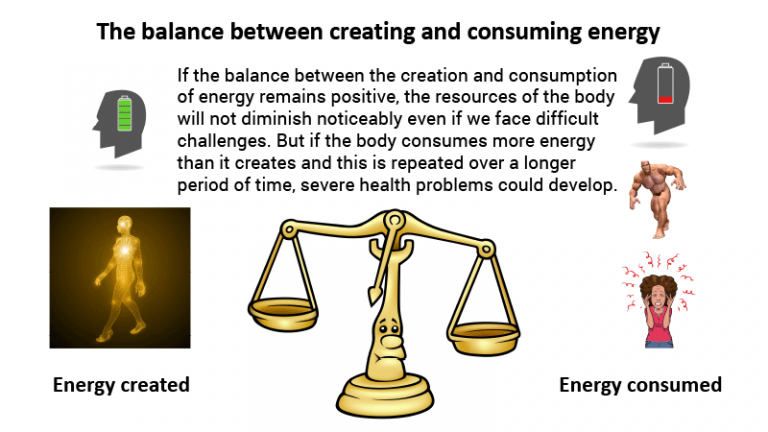 The balance between creating and consuming energy

If the balance between the creation and consumption of energy remains positive, the resources of the body will not diminish noticeably even if we face difficult challenges. But if the body consumes more energy than it creates and this is repeated over a longer period of time, severe health problems could develop.

Energy created

Energy consumed